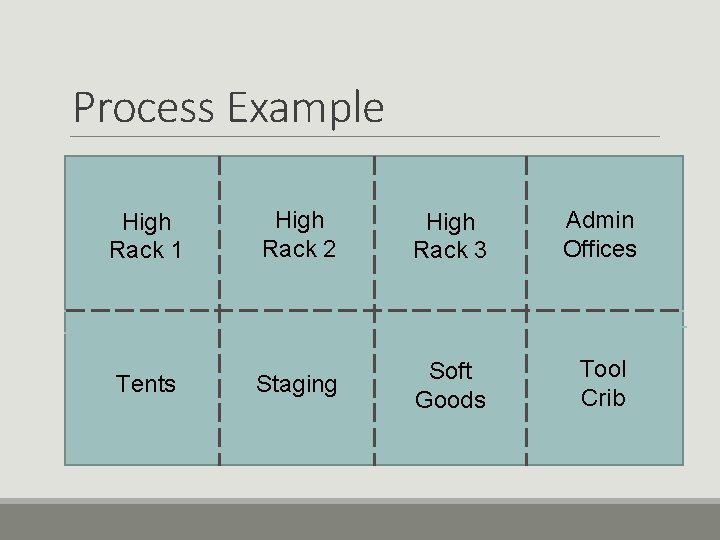 Process Example

| High Rack 1 | High Rack 2 | High Rack 3 | Admin Offices |
|---|---|---|---|
| Tents | Staging | Soft Goods | Tool Crib |